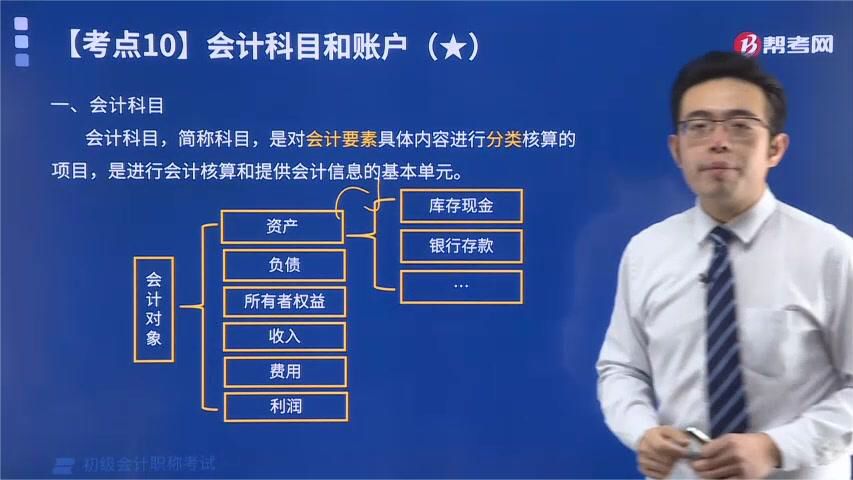 【考点10】会计科目和账户（★）

帮考网

一、会计科目

会计科目，简称科目，是对会计要素具体内容进行分类核算的项目，是进行会计核算和提供会计信息的基本单元。

会计对象

资产

负债

所有者权益

收入

费用

利润

库存现金

银行存款

…

初级会计职称考试